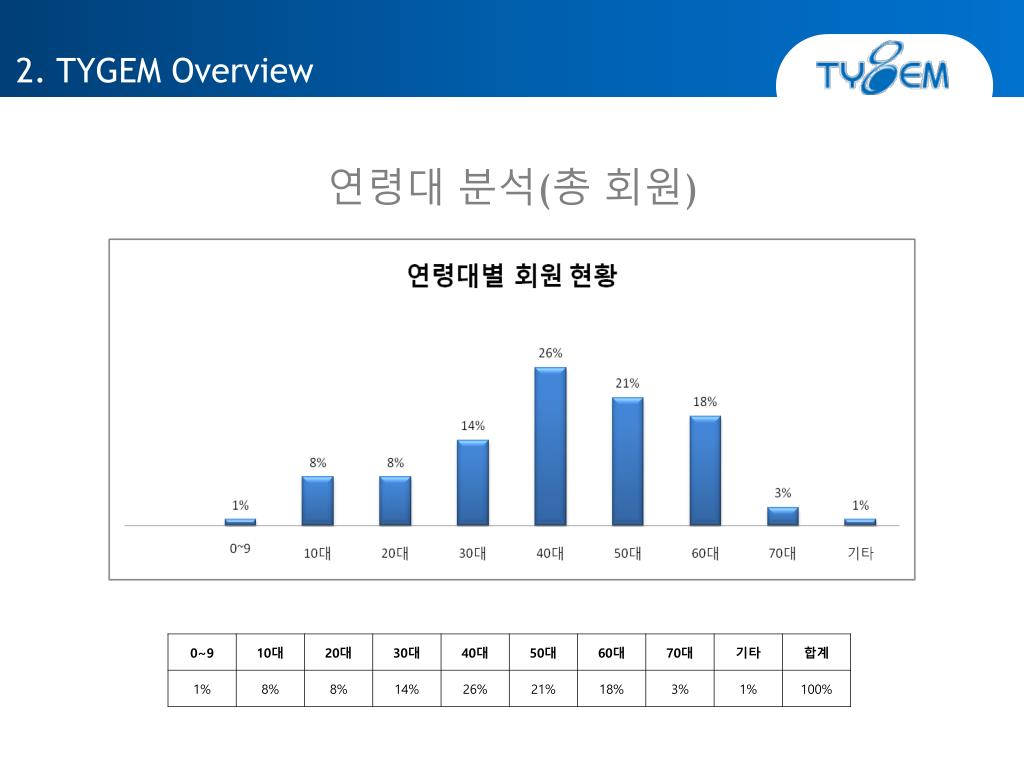 2. TYGEM Overview

TYGEM

연령대 분석(총 회원)

연령대별 회원 현황

1% 8% 8% 14% 26% 21% 18% 3% 1%

0~9 10대 20대 30대 40대 50대 60대 70대 기타

| 0~9 | 10대 | 20대 | 30대 | 40대 | 50대 | 60대 | 70대 | 기타 | 합계 |
|---|---|---|---|---|---|---|---|---|---|
| 1% | 8% | 8% | 14% | 26% | 21% | 18% | 3% | 1% | 100% |